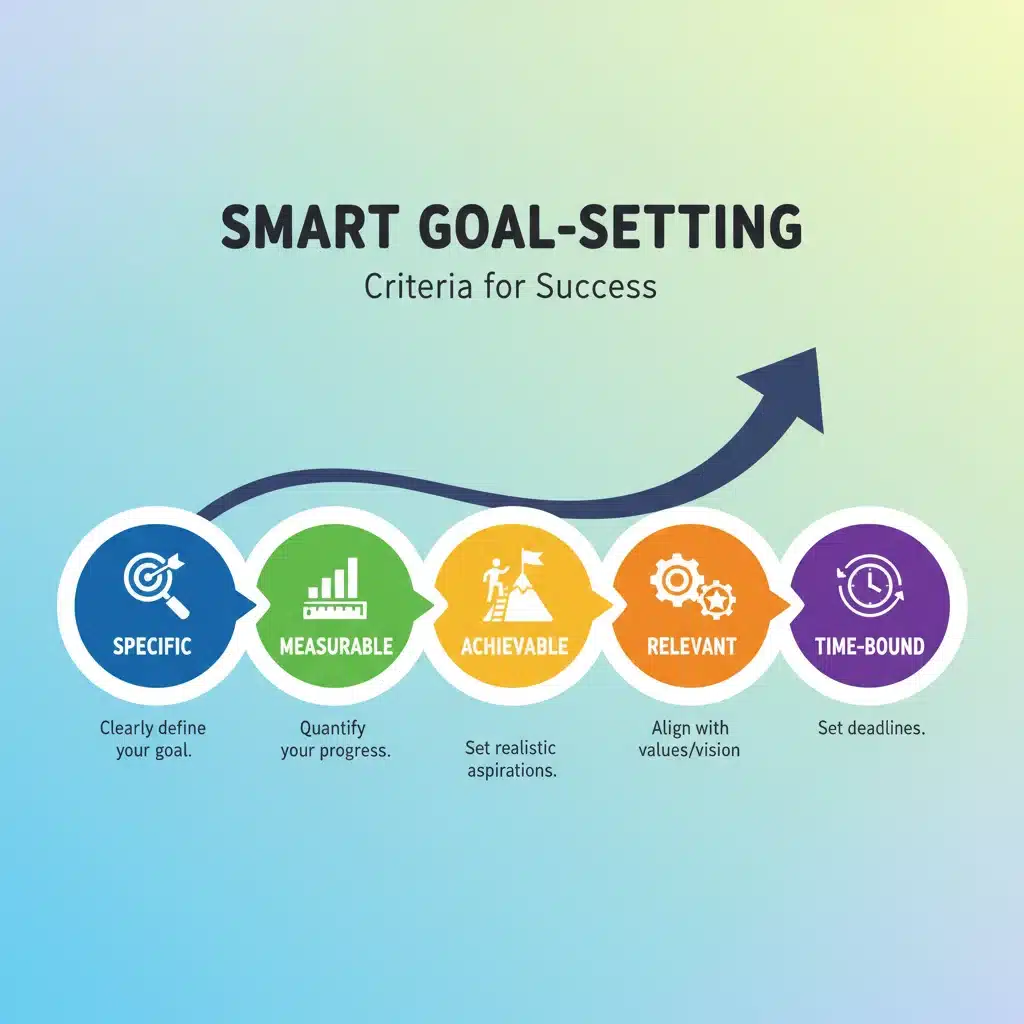 SMART GOAL-SETTING

Criteria for Success

SPECIFIC

MEASURABLE

ACHIEVABLE

RELEVANT

TIME-BOUND

Clearly define your goal.

Quantify your progress.

Set realistic aspirations.

Align with values/vision

Set deadlines.